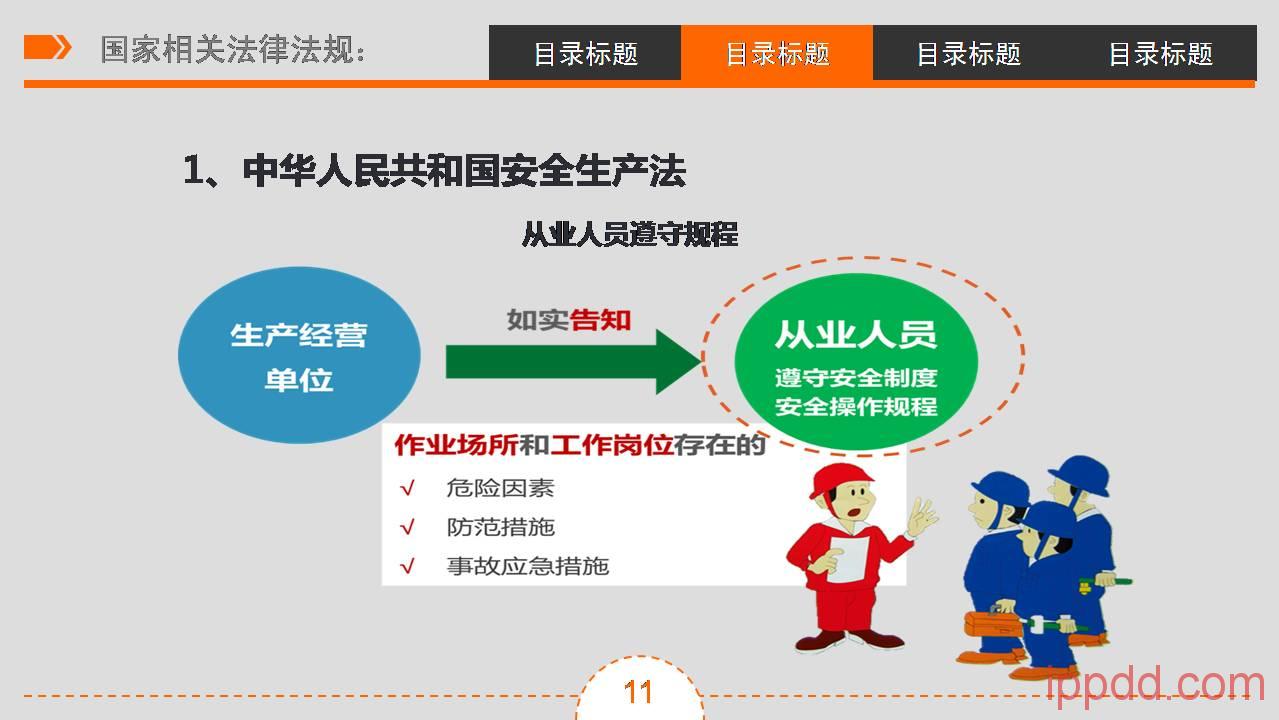 国家相关法律法规：

目录标题 目录标题 目录标题 目录标题

1、中华人民共和国安全生产法

从业人员遵守规程

生产经营单位

如实告知

从业人员
遵守安全制度
安全操作规程

作业场所和工作岗位存在的
√ 危险因素
√ 防范措施
√ 事故应急措施

11

ippdd.com